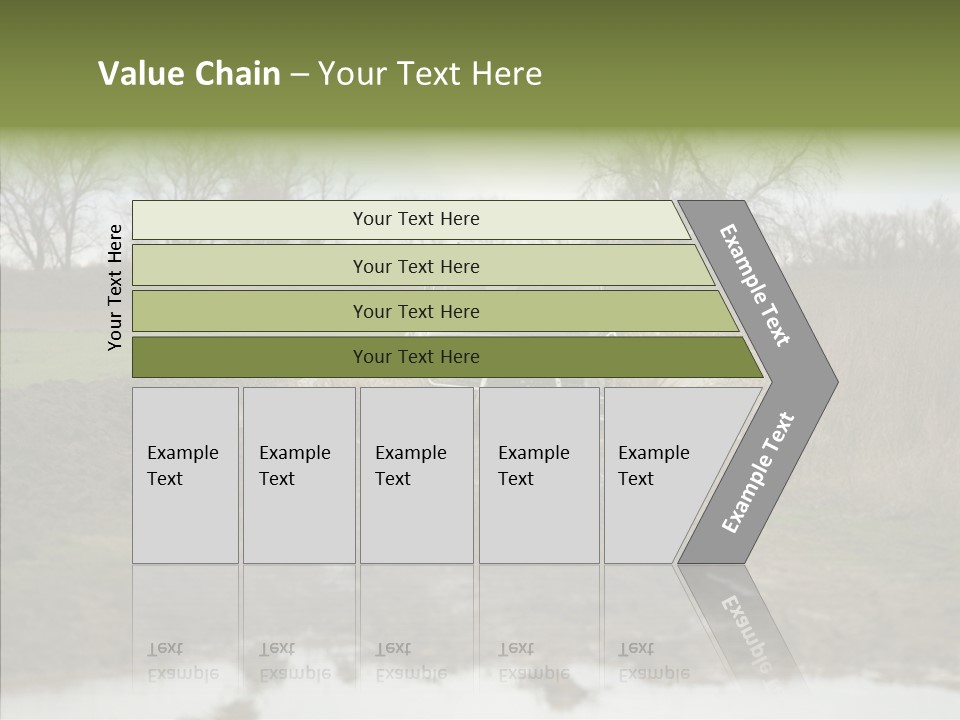 Value Chain – Your Text Here

Your Text Here

Your Text Here

Your Text Here

Your Text Here

Your Text Here

Example Text

Example Text

Example Text

Example Text

Example Text

Example Text

Example Text